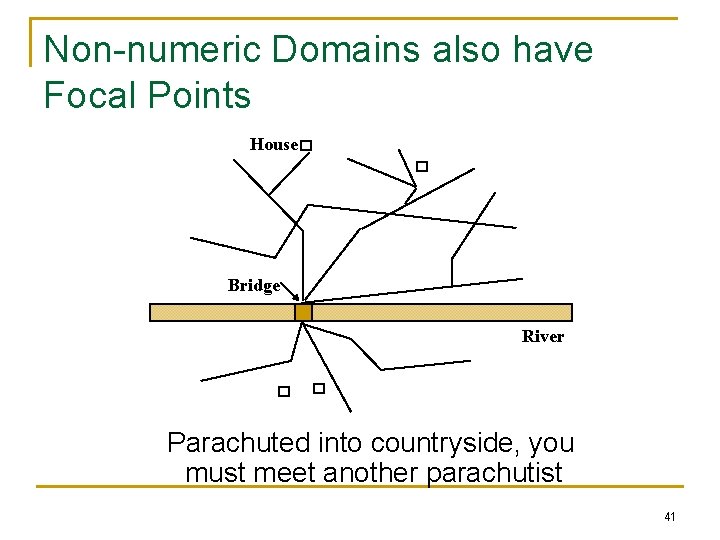 Non-numeric Domains also have Focal Points

House

Bridge

River

Parachuted into countryside, you must meet another parachutist

41